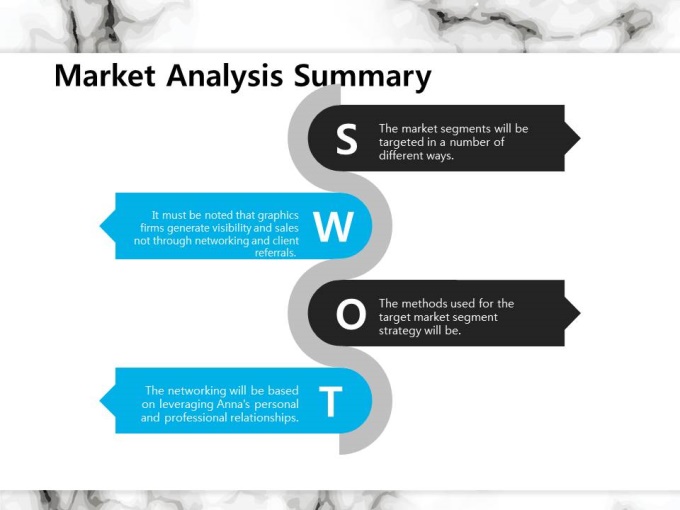 Market Analysis Summary

S

The market segments will be targeted in a number of different ways.

It must be noted that graphics firms generate visibility and sales not through networking and client referrals.

W

O

The methods used for the target market segment strategy will be.

The networking will be based on leveraging Anna's personal and professional relationships.

T